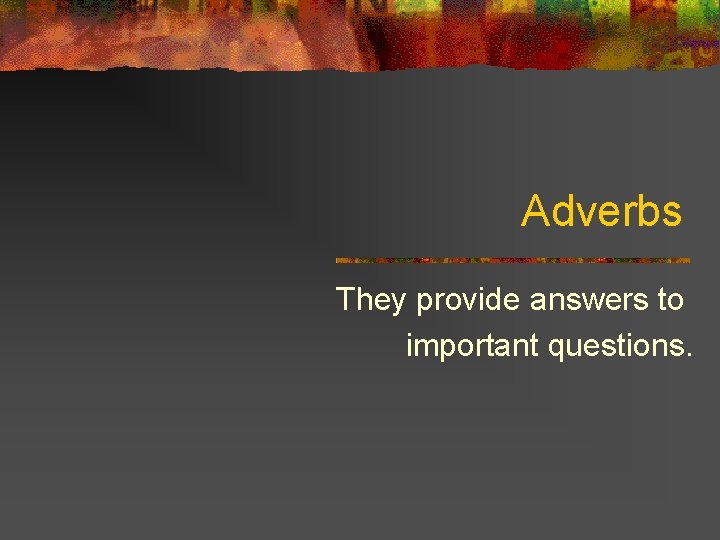 Adverbs

They provide answers to important questions.